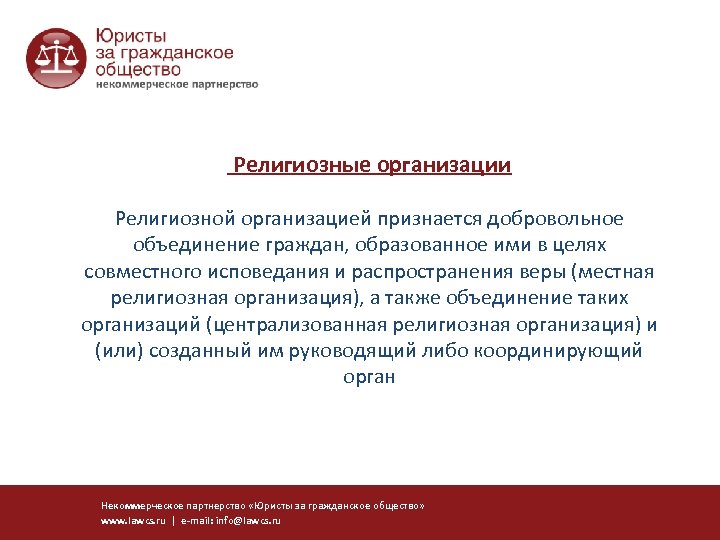 Юристы за гражданское общество
некоммерческое партнерство

Религиозные организации

Религиозной организацией признается добровольное объединение граждан, образованное ими в целях совместного исповедания и распространения веры (местная религиозная организация), а также объединение таких организаций (централизованная религиозная организация) и (или) созданный им руководящий либо координирующий орган

Некоммерческое партнерство «Юристы за гражданское общество»
www.lawcs.ru | e-mail: info@lawcs.ru